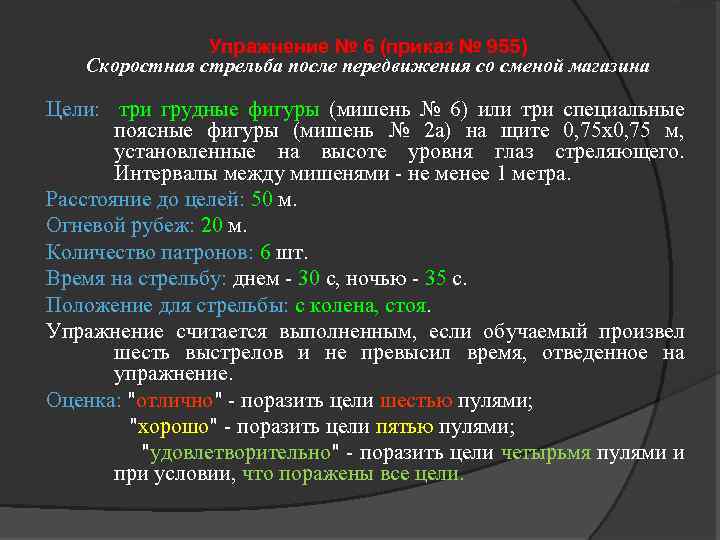 Упражнение № 6 (приказ № 955)
Скоростная стрельба после передвижения со сменой магазина

Цели: три грудные фигуры (мишень № 6) или три специальные поясные фигуры (мишень № 2а) на щите 0,75х0,75 м, установленные на высоте уровня глаз стреляющего. Интервалы между мишенями - не менее 1 метра.

Расстояние до целей: 50 м.

Огневой рубеж: 20 м.

Количество патронов: 6 шт.

Время на стрельбу: днем - 30 с, ночью - 35 с.

Положение для стрельбы: с колена, стоя.

Упражнение считается выполненным, если обучаемый произвел шесть выстрелов и не превысил время, отведенное на упражнение.

Оценка: "отлично" - поразить цели шестью пулями;
"хорошо" - поразить цели пятью пулями;
"удовлетворительно" - поразить цели четырьмя пулями и при условии, что поражены все цели.